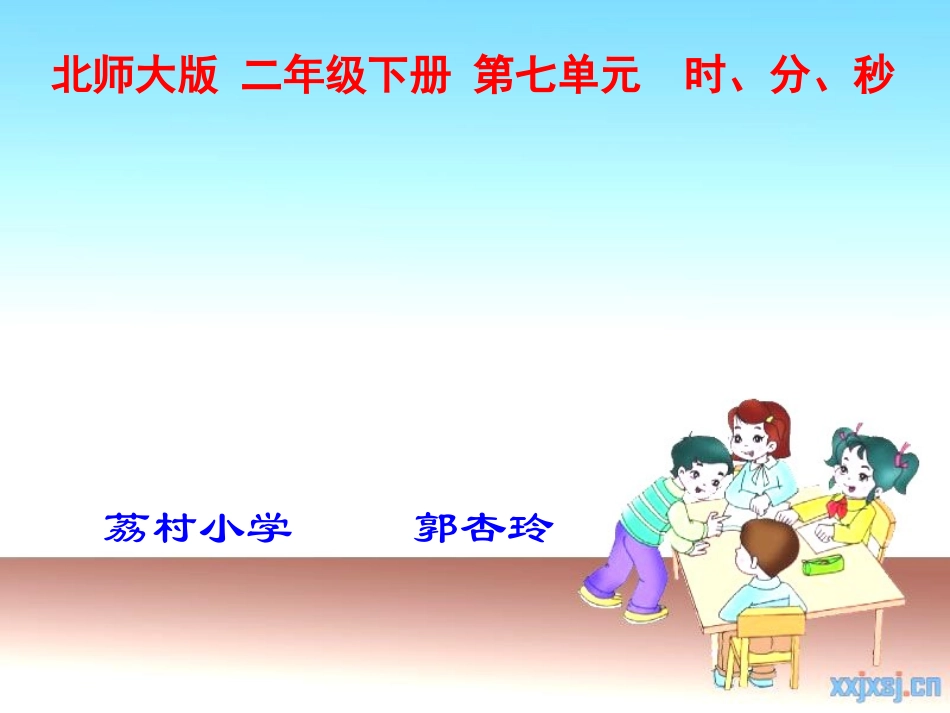 北师大版 二年级下册 第七单元 时、分、秒

荔村小学 郭杏玲

xxjxsj.cn